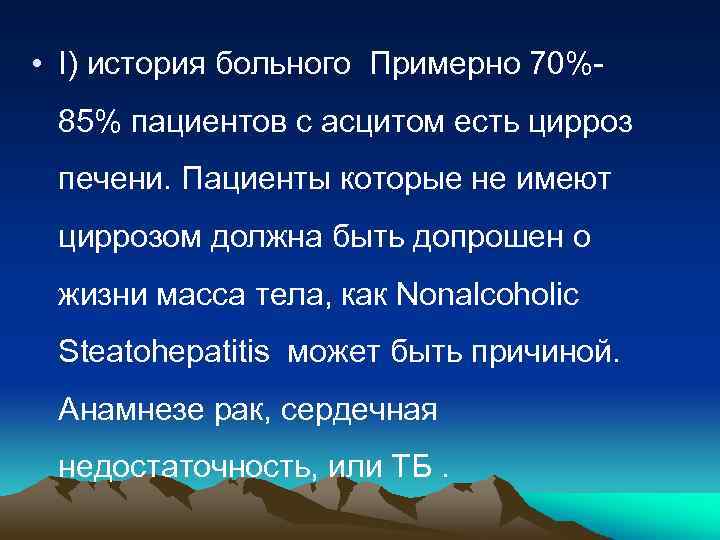 • I) история больного  Примерно 70%-85% пациентов с асцитом есть цирроз печени. Пациенты которые не имеют циррозом должна быть допрошен о жизни масса тела, как Nonalcoholic Steatohepatitis  может быть причиной. Анамнезе рак, сердечная недостаточность, или ТБ .